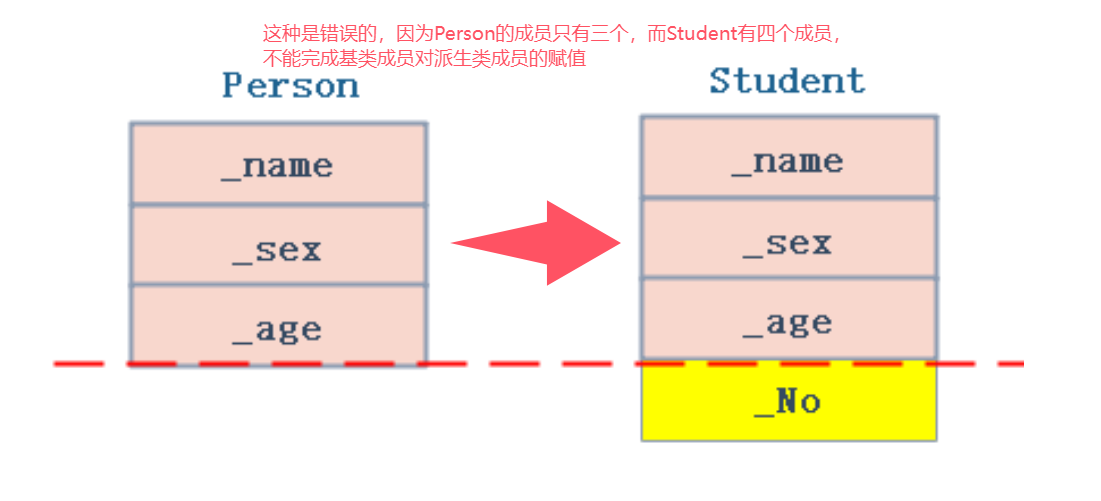 这种是错误的，因为Person的成员只有三个，而Student有四个成员，不能完成基类成员对派生类成员的赋值

Person

_name

_sex

_age

Student

_name

_sex

_age

_No